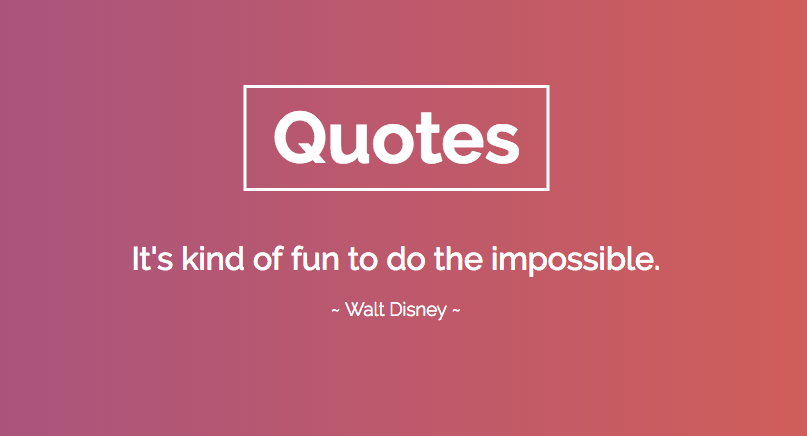 Quotes

It's kind of fun to do the impossible.

~ Walt Disney ~